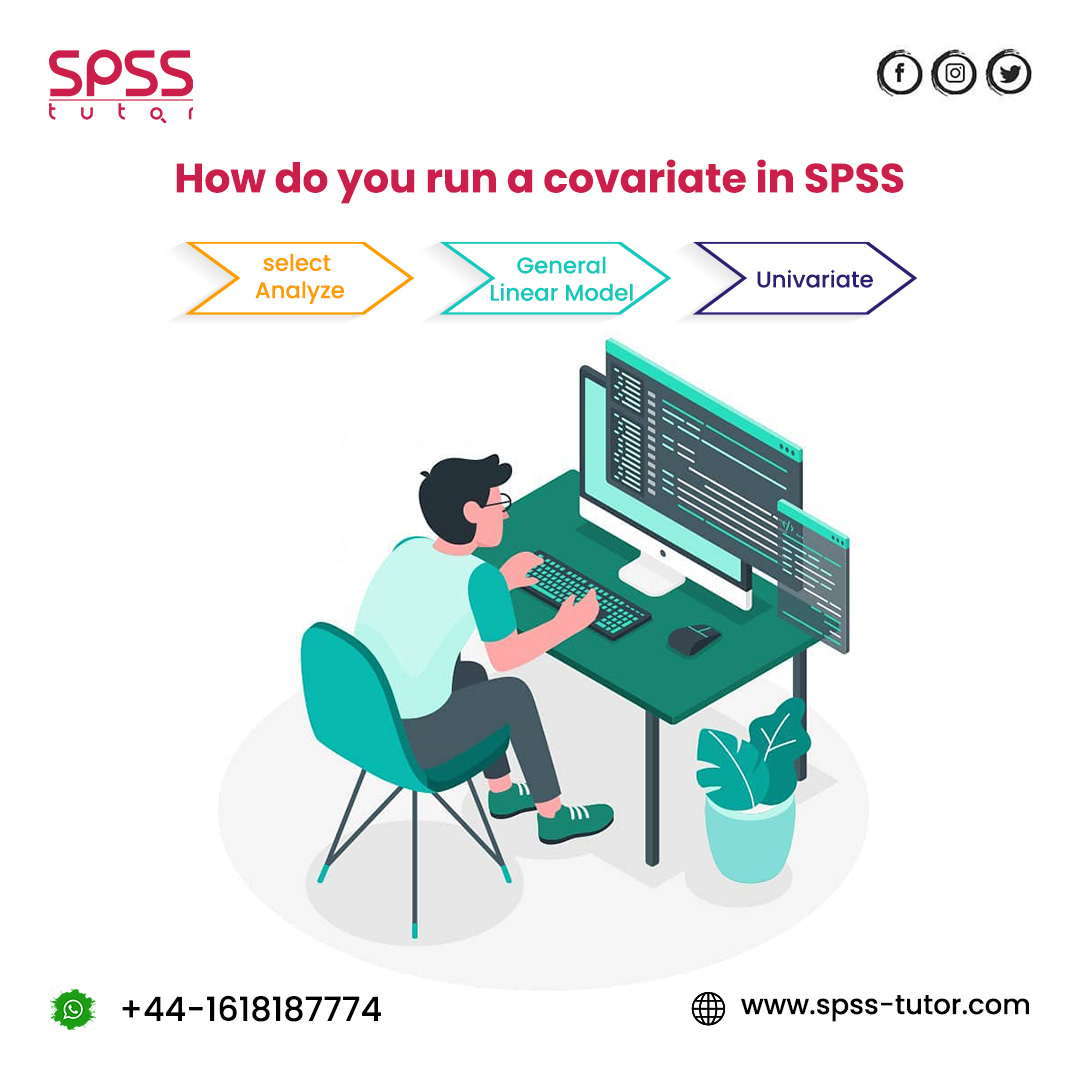 SPSS
tutor

How do you run a covariate in SPSS

select Analyze

General Linear Model

Univariate

+44-1618187774

www.spss-tutor.com